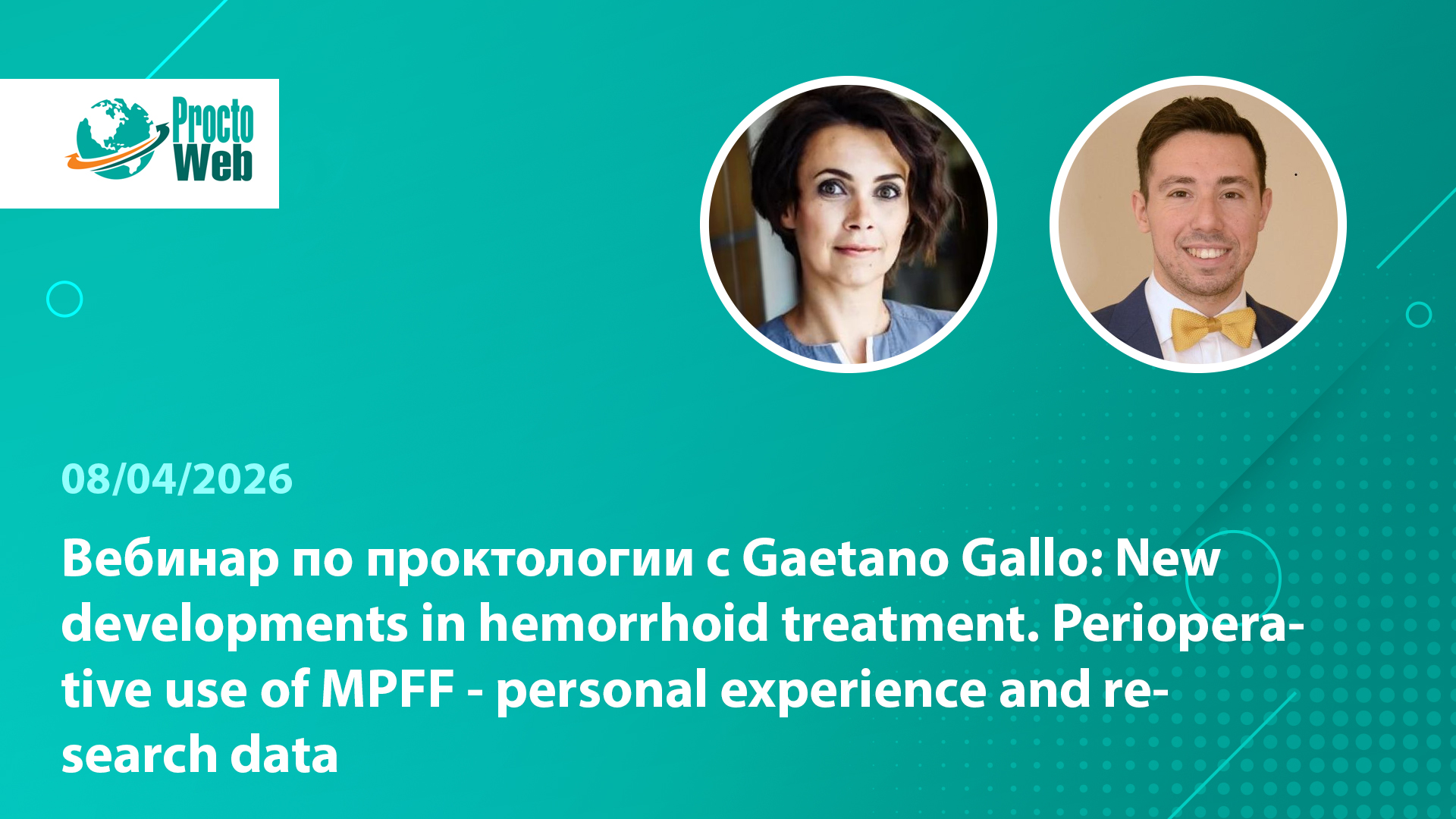 Procto Web

08/04/2026

Вебинар по проктологии с Gaetano Gallo: New developments in hemorrhoid treatment. Perioperative use of MPFF - personal experience and research data